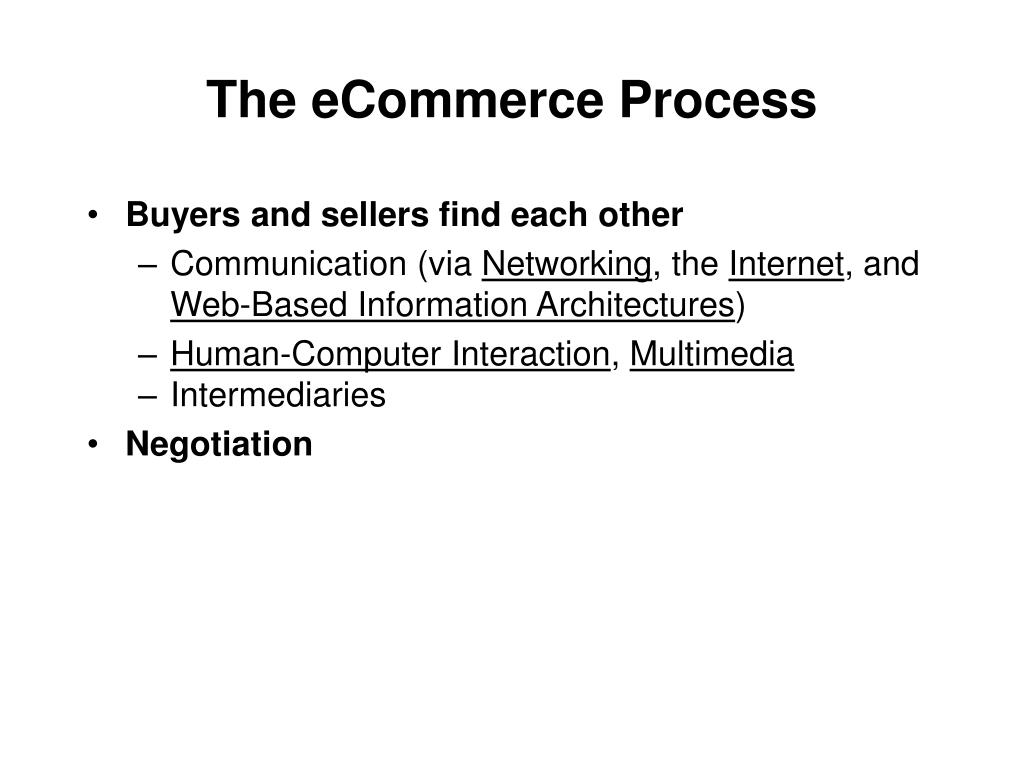 The eCommerce Process

• Buyers and sellers find each other
– Communication (via Networking, the Internet, and Web-Based Information Architectures)
– Human-Computer Interaction, Multimedia
– Intermediaries
• Negotiation